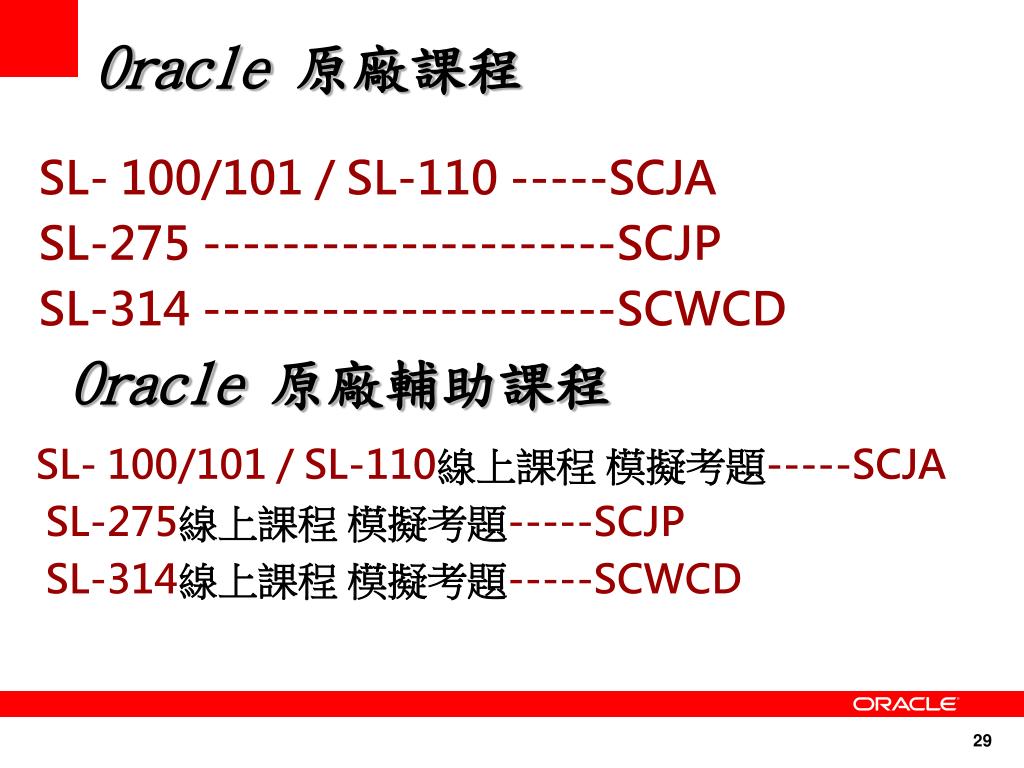 Oracle 原廠課程

SL- 100/101 / SL-110 -----SCJA
SL-275 ---------------------SCJP
SL-314 ---------------------SCWCD

Oracle 原廠輔助課程

SL- 100/101 / SL-110線上課程 模擬考題-----SCJA
SL-275線上課程 模擬考題-----SCJP
SL-314線上課程 模擬考題-----SCWCD

ORACLE

29